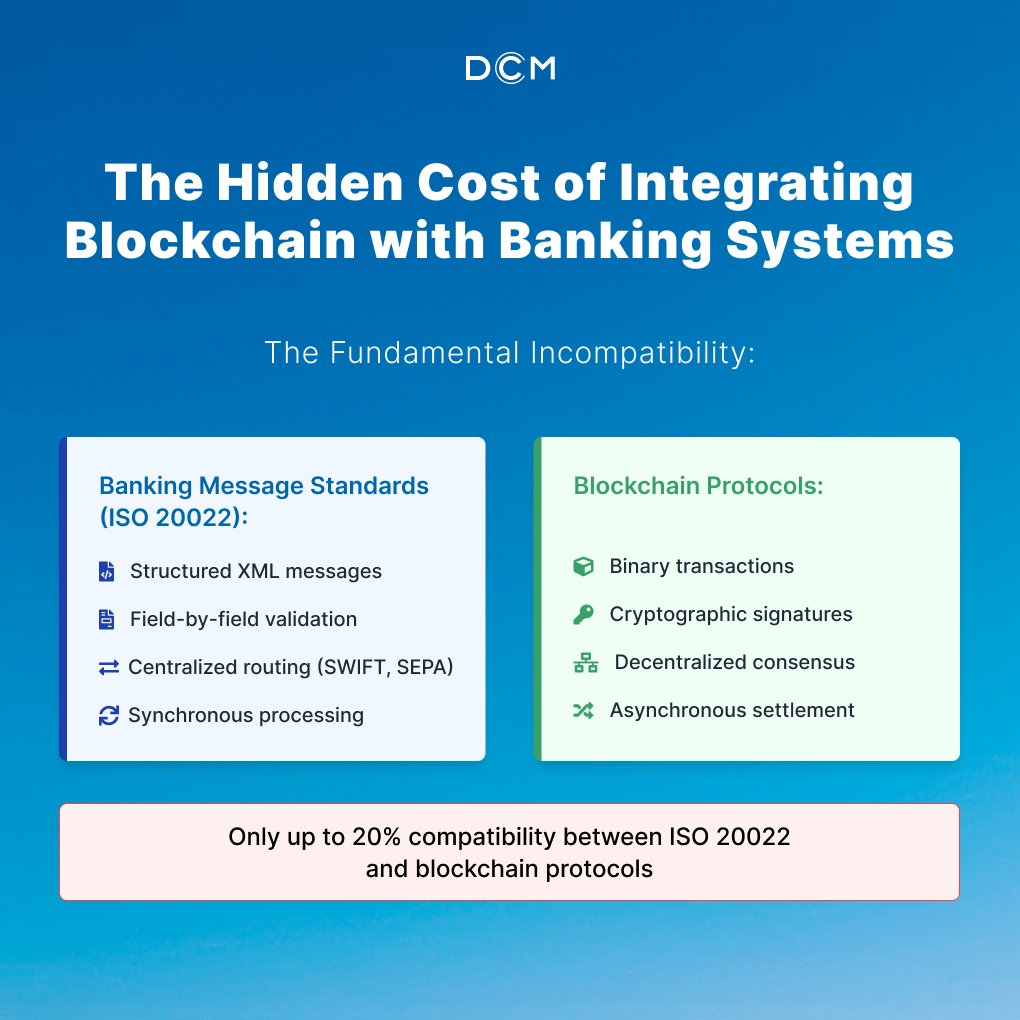 DCM

The Hidden Cost of Integrating Blockchain with Banking Systems

The Fundamental Incompatibility:

Banking Message Standards (ISO 20022):

Structured XML messages

Field-by-field validation

Centralized routing (SWIFT, SEPA)

Synchronous processing

Blockchain Protocols:

Binary transactions

Cryptographic signatures

Decentralized consensus

Asynchronous settlement

Only up to 20% compatibility between ISO 20022 and blockchain protocols